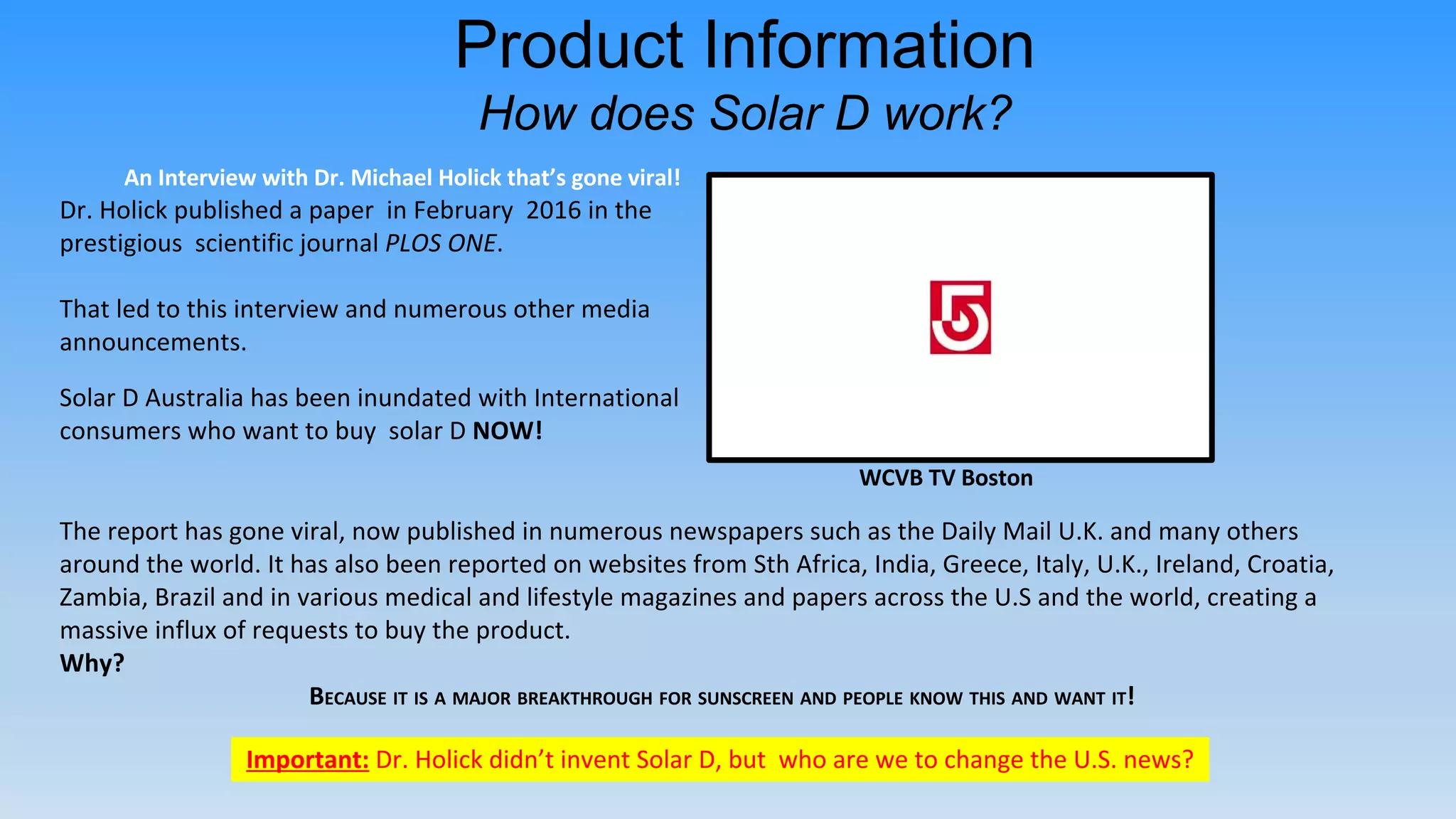 Product Information
How does Solar D work?

An Interview with Dr. Michael Holick that's gone viral!
Dr. Holick published a paper in February 2016 in the prestigious scientific journal PLOS ONE.

That led to this interview and numerous other media announcements.

Solar D Australia has been inundated with International consumers who want to buy solar D NOW!

5

WCVB TV Boston

The report has gone viral, now published in numerous newspapers such as the Daily Mail U.K. and many others around the world. It has also been reported on websites from Sth Africa, India, Greece, Italy, U.K., Ireland, Croatia, Zambia, Brazil and in various medical and lifestyle magazines and papers across the U.S and the world, creating a massive influx of requests to buy the product.
Why?

BECAUSE IT IS A MAJOR BREAKTHROUGH FOR SUNSCREEN AND PEOPLE KNOW THIS AND WANT IT!

Important: Dr. Holick didn't invent Solar D, but who are we to change the U.S. news?